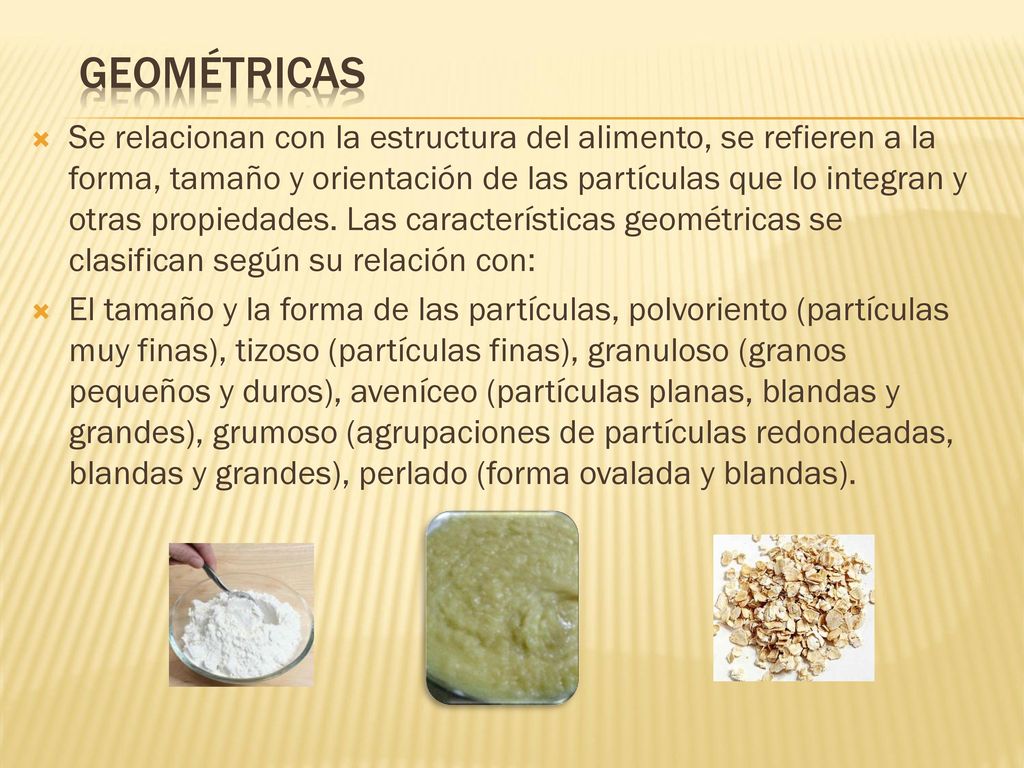 GEOMÉTRICAS

Se relacionan con la estructura del alimento, se refieren a la forma, tamaño y orientación de las partículas que lo integran y otras propiedades. Las características geométricas se clasifican según su relación con:

El tamaño y la forma de las partículas, polvoriento (partículas muy finas), tizoso (partículas finas), granuloso (granos pequeños y duros), aveníceo (partículas planas, blandas y grandes), grumoso (agrupaciones de partículas redondeadas, blandas y grandes), perlado (forma ovalada y blandas).